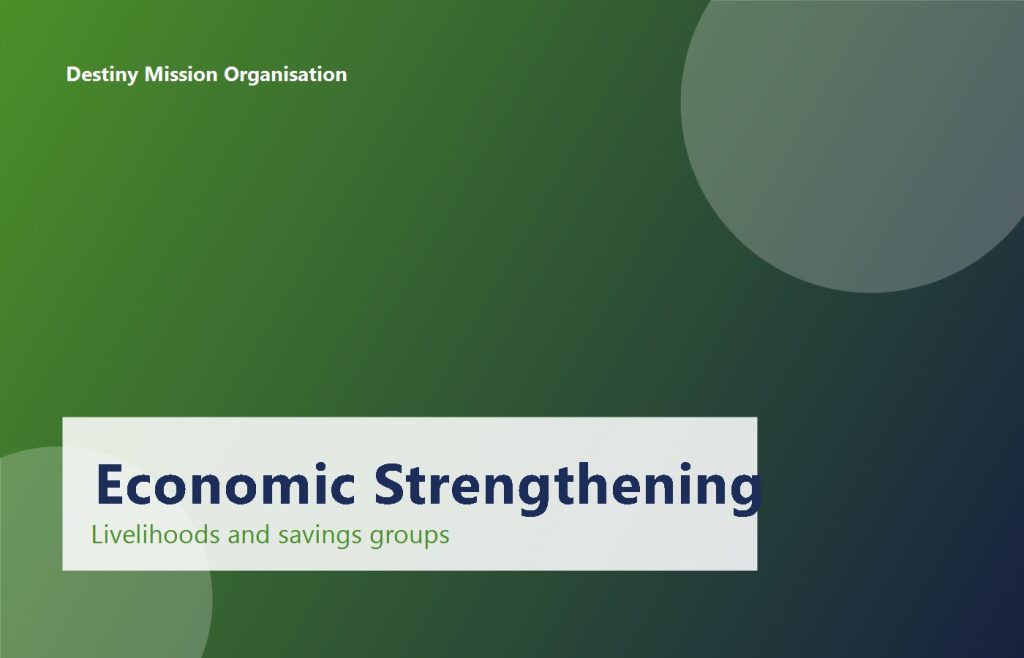 Destiny Mission Organisation

Economic Strengthening

Livelihoods and savings groups